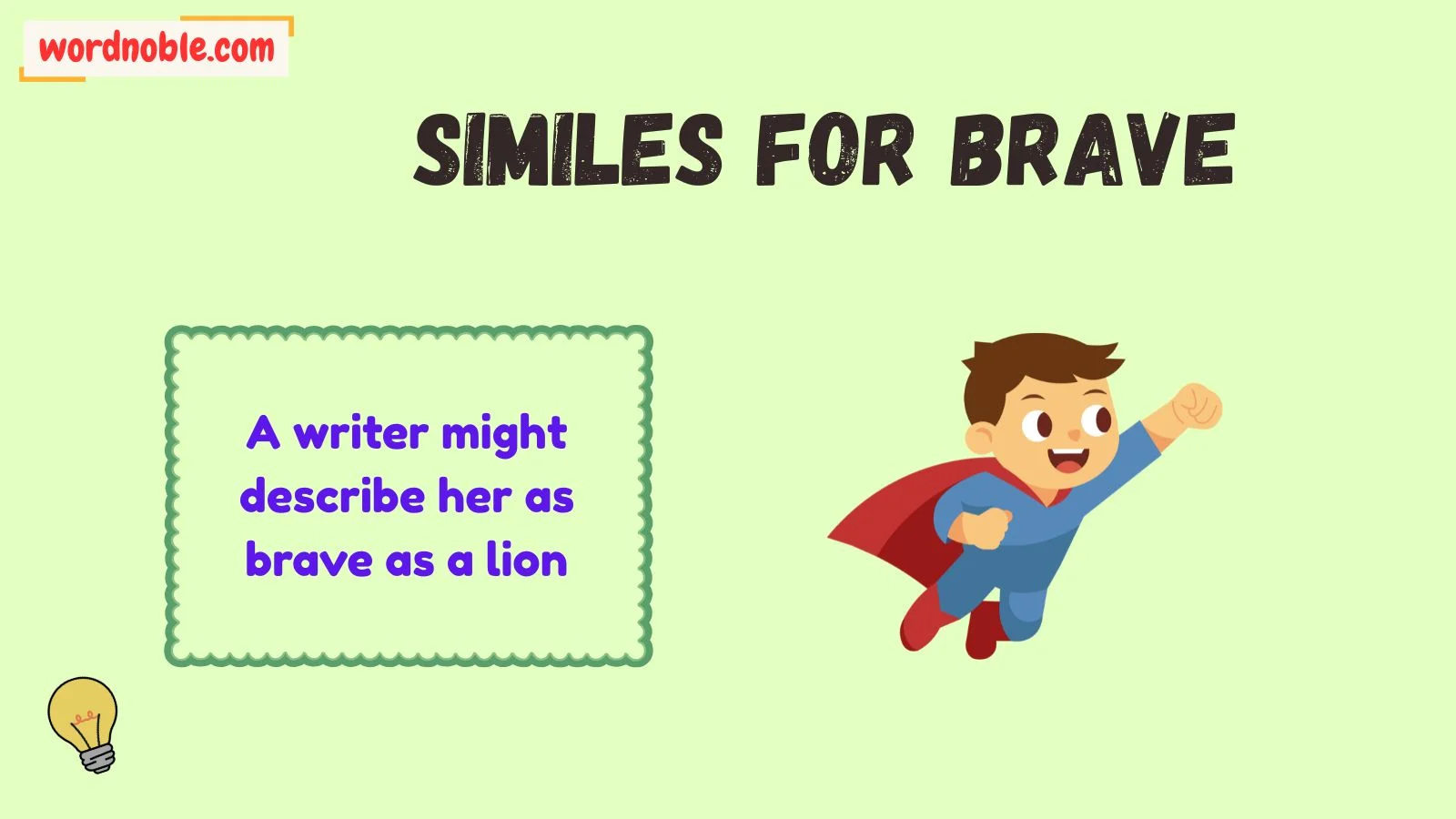 wordnoble.com

SIMILES FOR BRAVE

A writer might describe her as brave as a lion